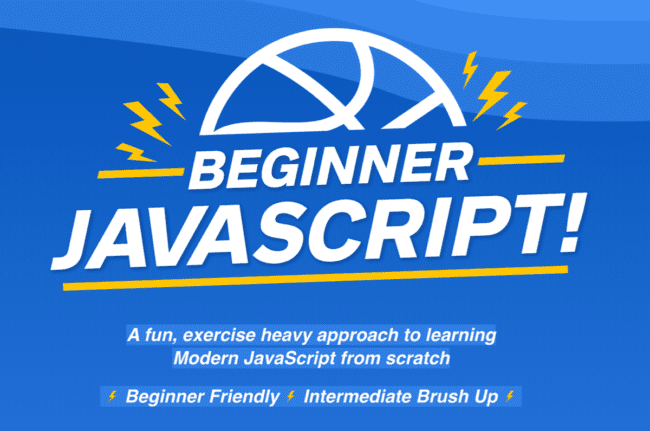 BEGINNER
JAVASCRIPT!

A fun, exercise heavy approach to learning Modern JavaScript from scratch

⚡ Beginner Friendly ⚡ Intermediate Brush Up ⚡